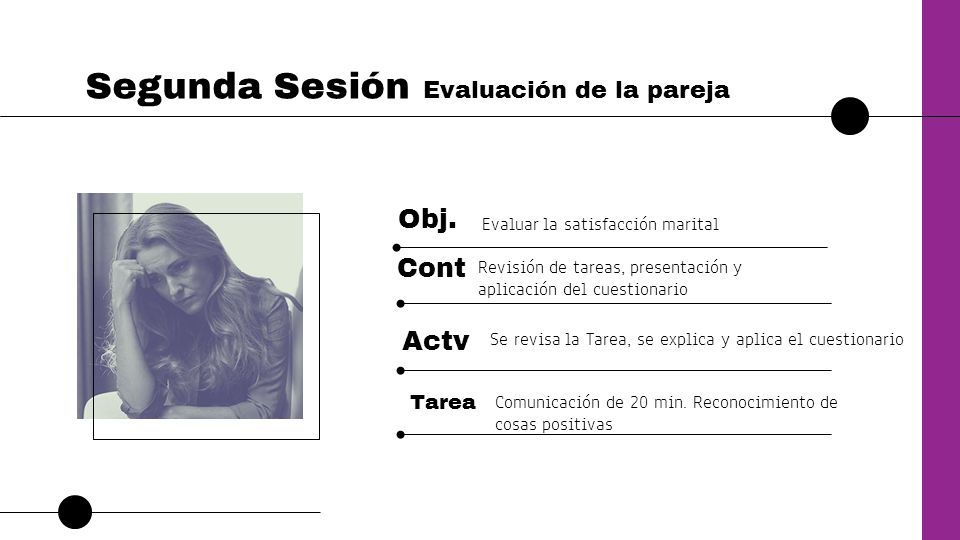 Segunda Sesión Evaluación de la pareja

Obj. Evaluar la satisfacción marital

Cont Revisión de tareas, presentación y aplicación del cuestionario

Actv Se revisa la Tarea, se explica y aplica el cuestionario

Tarea Comunicación de 20 min. Reconocimiento de cosas positivas